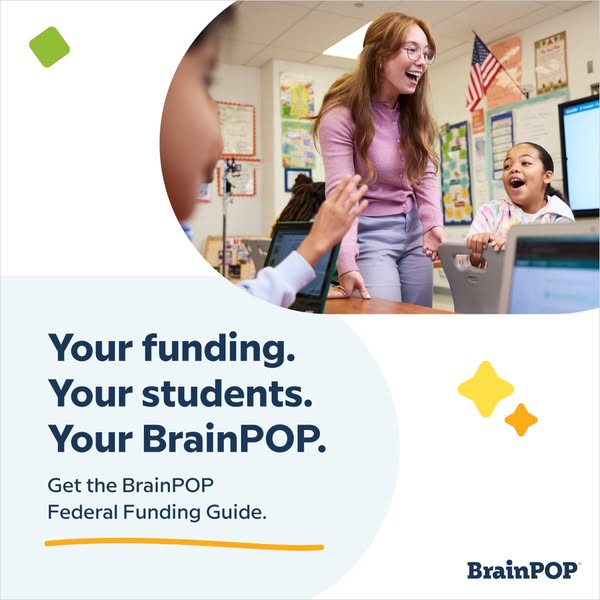 Your funding.
Your students.
Your BrainPOP.

Get the BrainPOP Federal Funding Guide.

BrainPOP